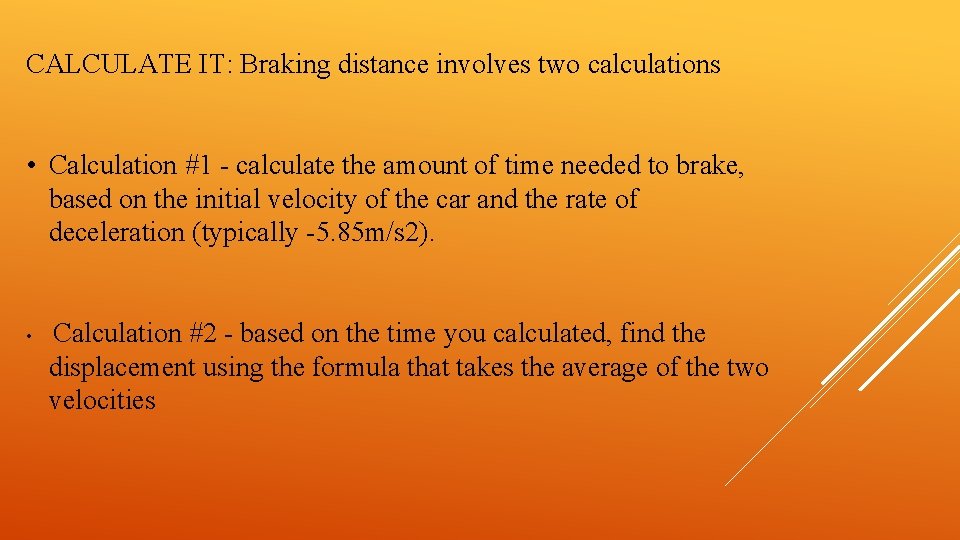 CALCULATE IT: Braking distance involves two calculations

• Calculation #1 - calculate the amount of time needed to brake, based on the initial velocity of the car and the rate of deceleration (typically -5.85m/s2).

• Calculation #2 - based on the time you calculated, find the displacement using the formula that takes the average of the two velocities